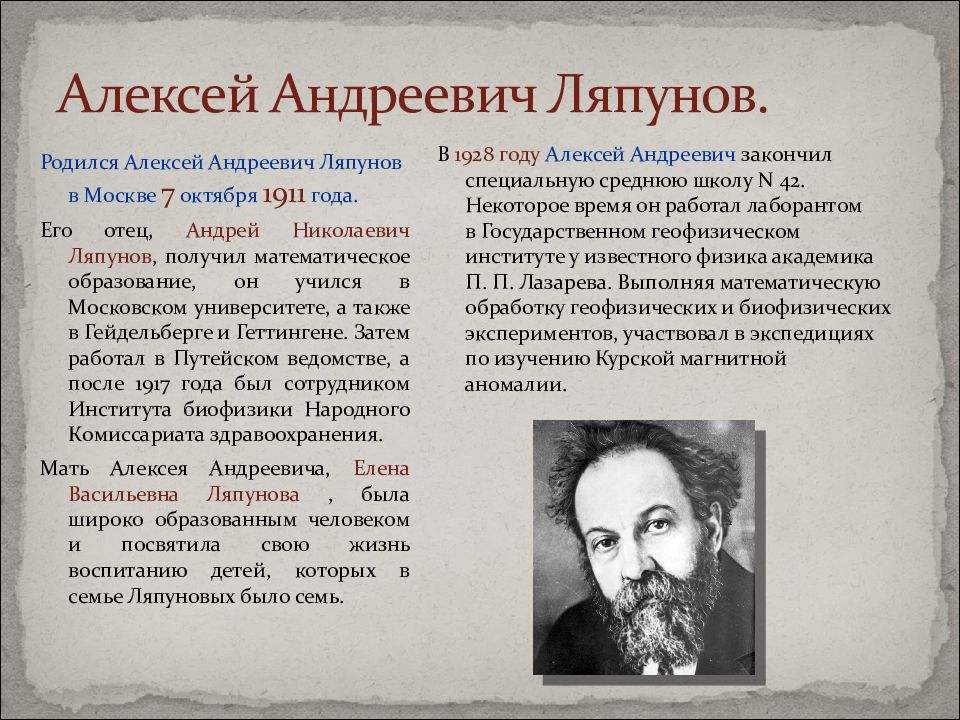 Алексей Андреевич Ляпунов.

Родился Алексей Андреевич Ляпунов в Москве 7 октября 1911 года.

Его отец, Андрей Николаевич Ляпунов, получил математическое образование, он учился в Московском университете, а также в Гейдельберге и Геттингене. Затем работал в Путейском ведомстве, а после 1917 года был сотрудником Института биофизики Народного Комиссариата здравоохранения.

Мать Алексея Андреевича, Елена Васильевна Ляпунова , была широко образованным человеком и посвятила свою жизнь воспитанию детей, которых в семье Ляпуновых было семь.

В 1928 году Алексей Андреевич закончил специальную среднюю школу N 42. Некоторое время он работал лаборантом в Государственном геофизическом институте у известного физика академика П. П. Лазарева. Выполняя математическую обработку геофизических и биофизических экспериментов, участвовал в экспедициях по изучению Курской магнитной аномалии.